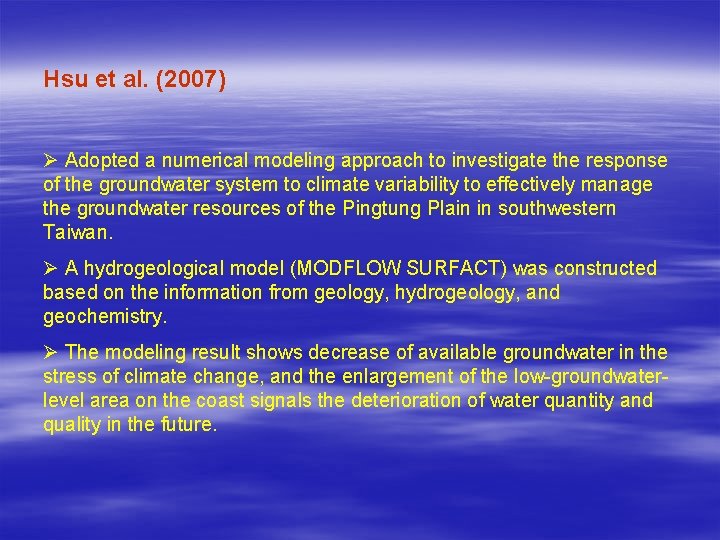 Hsu et al. (2007)

➢ Adopted a numerical modeling approach to investigate the response of the groundwater system to climate variability to effectively manage the groundwater resources of the Pingtung Plain in southwestern Taiwan.

➢ A hydrogeological model (MODFLOW SURFACT) was constructed based on the information from geology, hydrogeology, and geochemistry.

➢ The modeling result shows decrease of available groundwater in the stress of climate change, and the enlargement of the low-groundwater-level area on the coast signals the deterioration of water quantity and quality in the future.